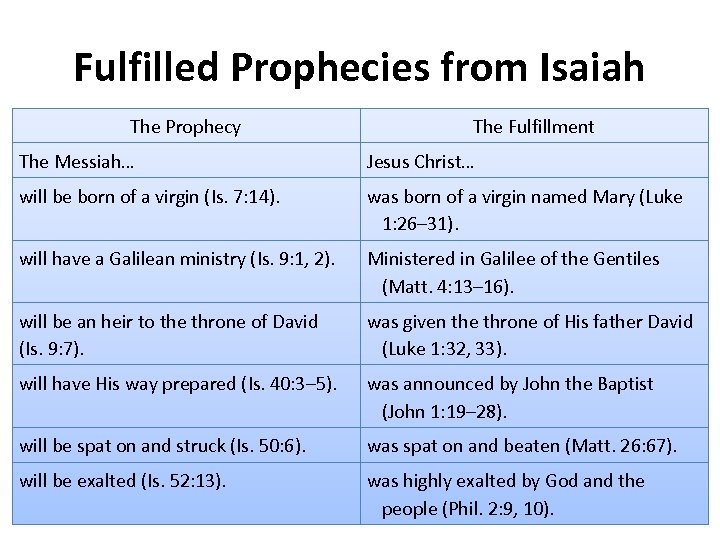 Fulfilled Prophecies from Isaiah

| The Prophecy | The Fulfillment |
|---|---|
| The Messiah… | Jesus Christ… |
| will be born of a virgin (Is. 7:14). | was born of a virgin named Mary (Luke 1:26–31). |
| will have a Galilean ministry (Is. 9:1, 2). | Ministered in Galilee of the Gentiles (Matt. 4:13–16). |
| will be an heir to the throne of David (Is. 9:7). | was given the throne of His father David (Luke 1:32, 33). |
| will have His way prepared (Is. 40:3–5). | was announced by John the Baptist (John 1:19–28). |
| will be spat on and struck (Is. 50:6). | was spat on and beaten (Matt. 26:67). |
| will be exalted (Is. 52:13). | was highly exalted by God and the people (Phil. 2:9, 10). |